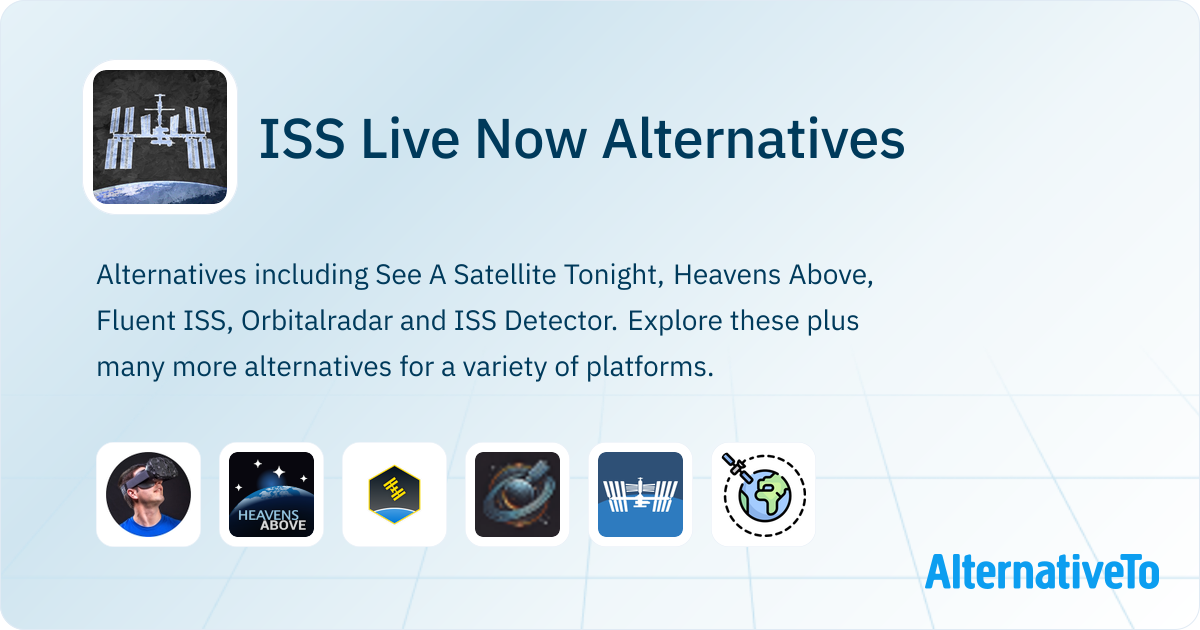 ISS Live Now Alternatives

Alternatives including See A Satellite Tonight, Heavens Above, Fluent ISS, Orbitalradar and ISS Detector. Explore these plus many more alternatives for a variety of platforms.

HEAVENS ABOVE

AlternativeTo